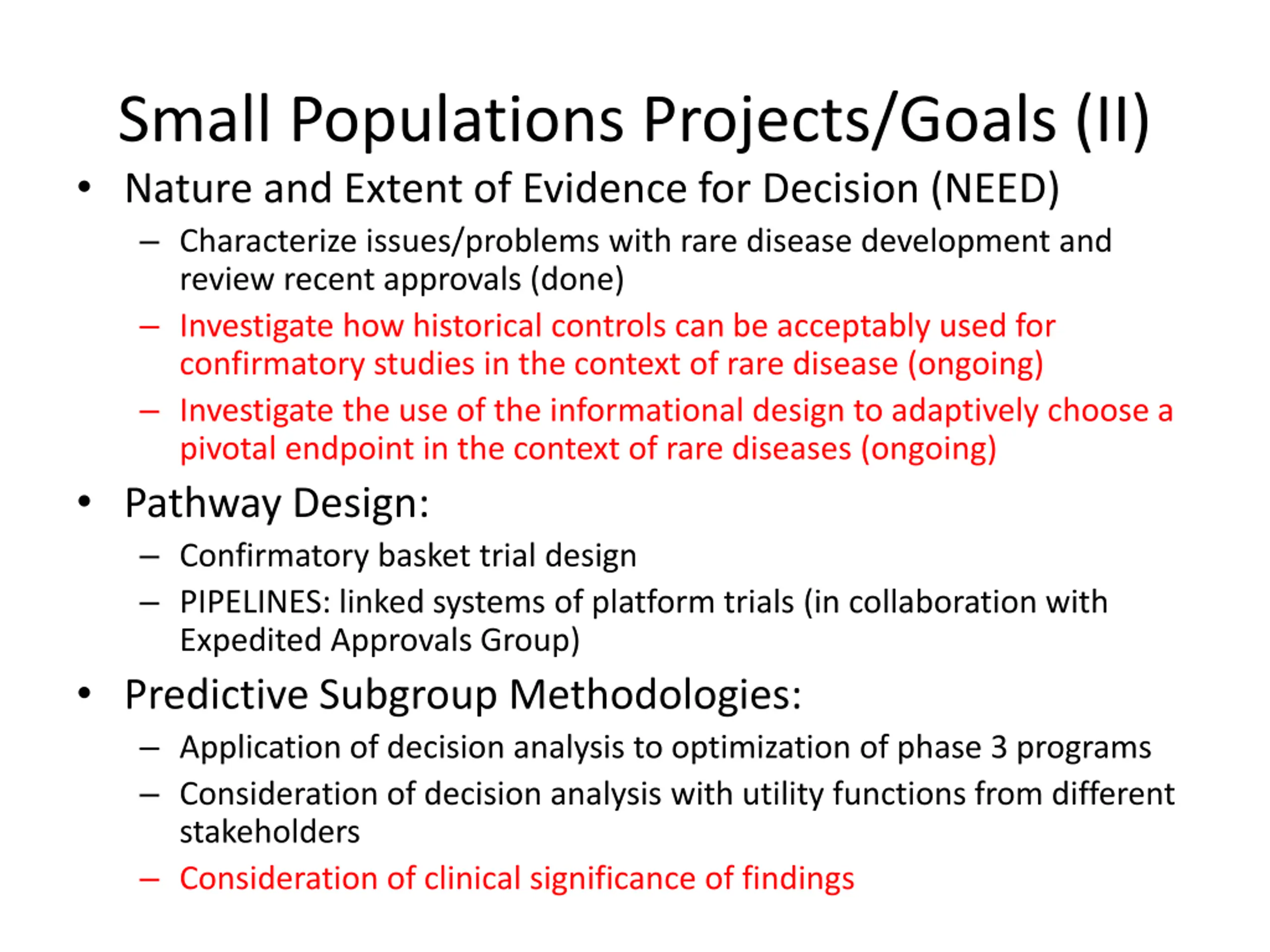 Small Populations Projects/Goals (II)

• Nature and Extent of Evidence for Decision (NEED)

– Characterize issues/problems with rare disease development and review recent approvals (done)

– Investigate how historical controls can be acceptably used for confirmatory studies in the context of rare disease (ongoing)

– Investigate the use of the informational design to adaptively choose a pivotal endpoint in the context of rare diseases (ongoing)

• Pathway Design:

– Confirmatory basket trial design

– PIPELINES: linked systems of platform trials (in collaboration with Expedited Approvals Group)

• Predictive Subgroup Methodologies:

– Application of decision analysis to optimization of phase 3 programs

– Consideration of decision analysis with utility functions from different stakeholders

– Consideration of clinical significance of findings